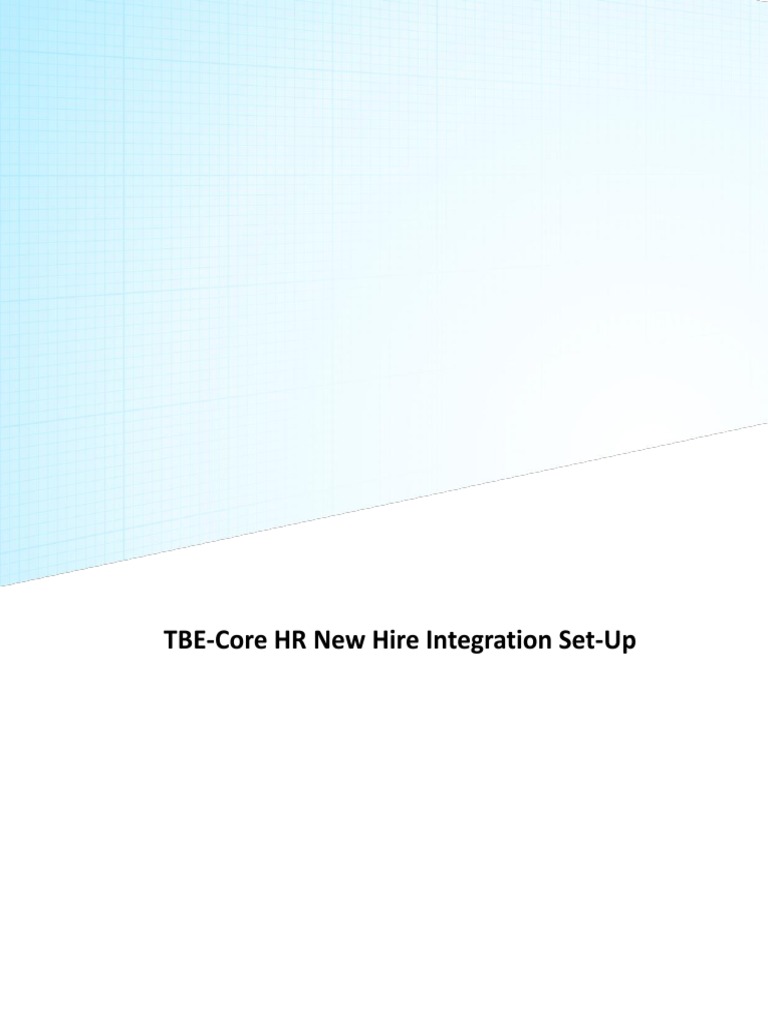 TBE-Core HR New Hire Integration Set-Up